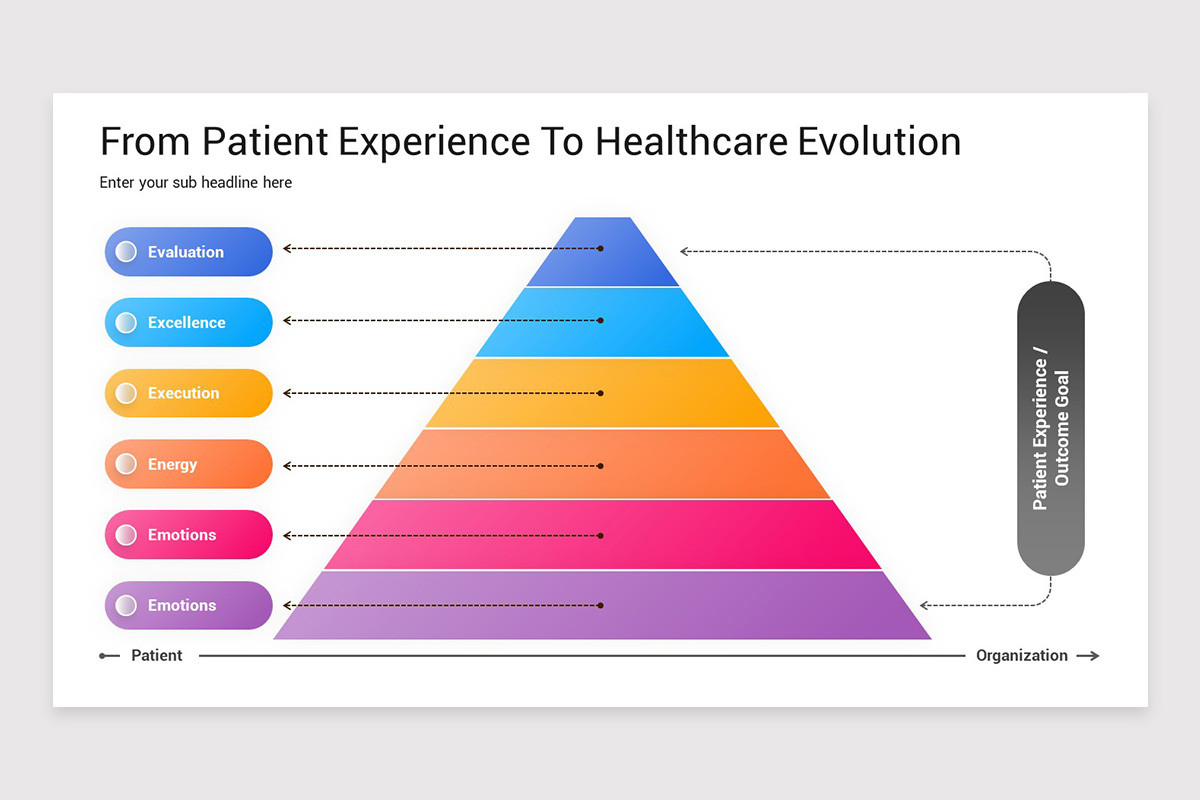 From Patient Experience To Healthcare Evolution

Enter your sub headline here

Evaluation

Excellence

Execution

Energy

Emotions

Emotions

Patient Experience / Outcome Goal

Patient

Organization